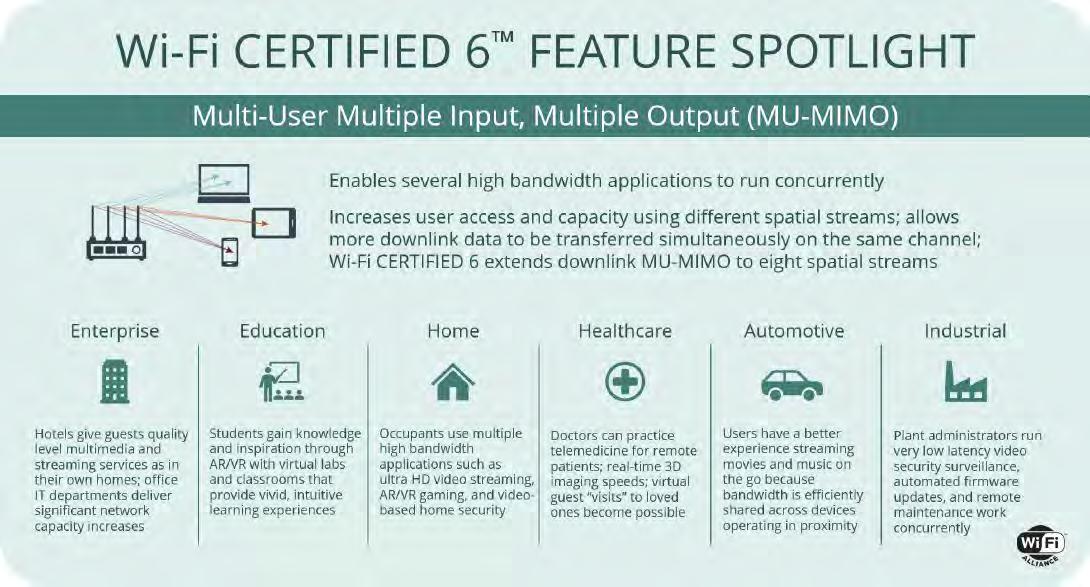 Wi-Fi CERTIFIED 6™ FEATURE SPOTLIGHT

Multi-User Multiple Input, Multiple Output (MU-MIMO)

Enables several high bandwidth applications to run concurrently

Increases user access and capacity using different spatial streams; allows more downlink data to be transferred simultaneously on the same channel; Wi-Fi CERTIFIED 6 extends downlink MU-MIMO to eight spatial streams

Enterprise

Hotels give guests quality level multimedia and streaming services as in their own homes; office IT departments deliver significant network capacity increases

Education

Students gain knowledge and inspiration through AR/VR with virtual labs and classrooms that provide vivid, intuitive learning experiences

Home

Occupants use multiple high bandwidth applications such as ultra HD video streaming, AR/VR gaming, and video-based home security

Healthcare

Doctors can practice telemedicine for remote patients; real-time 3D imaging speeds; virtual guest "visits" to loved ones become possible

Automotive

Users have a better experience streaming movies and music on the go because bandwidth is efficiently shared across devices operating in proximity

Industrial

Plant administrators run very low latency video security surveillance, automated firmware updates, and remote maintenance work concurrently

Wi Fi ALLIANCE